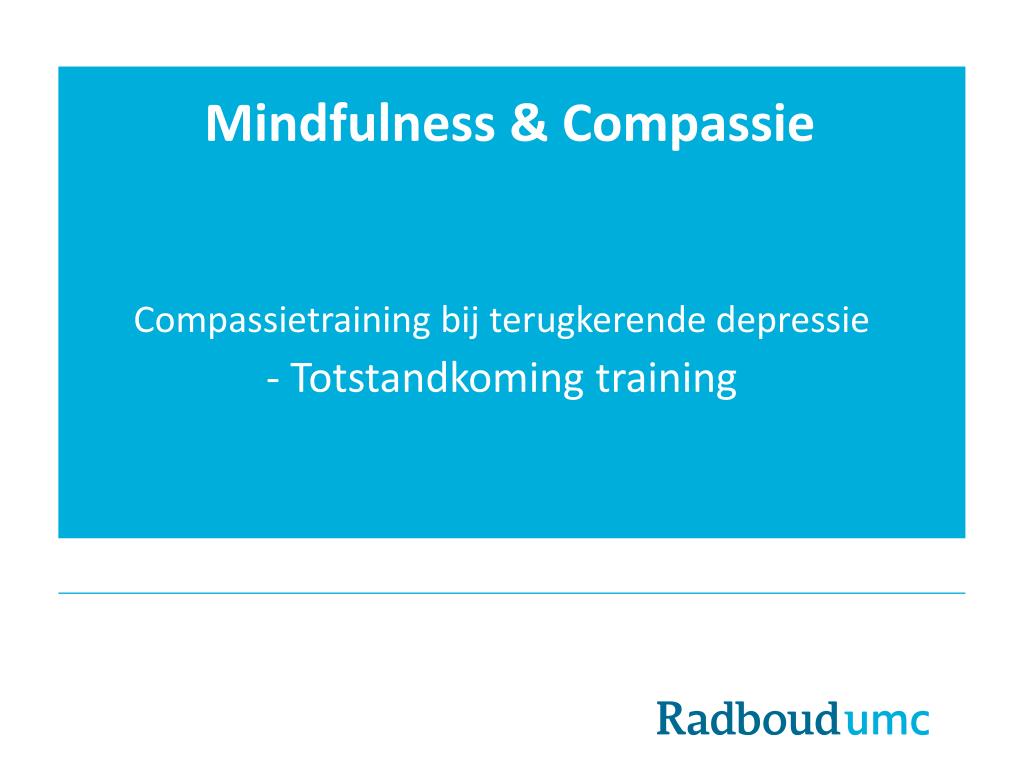 Mindfulness & Compassie

Compassietraining bij terugkerende depressie
- Totstandkoming training

Radboudumc